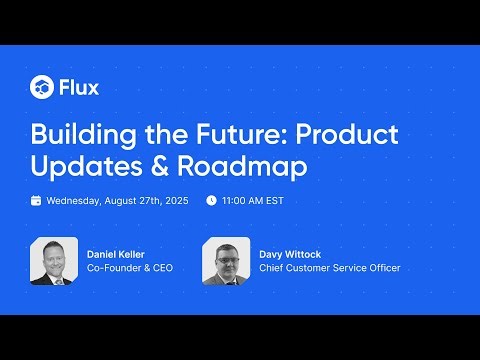 Flux

Building the Future: Product Updates & Roadmap

Wednesday, August 27th, 2025

11:00 AM EST

Daniel Keller
Co-Founder & CEO

Davy Wittock
Chief Customer Service Officer